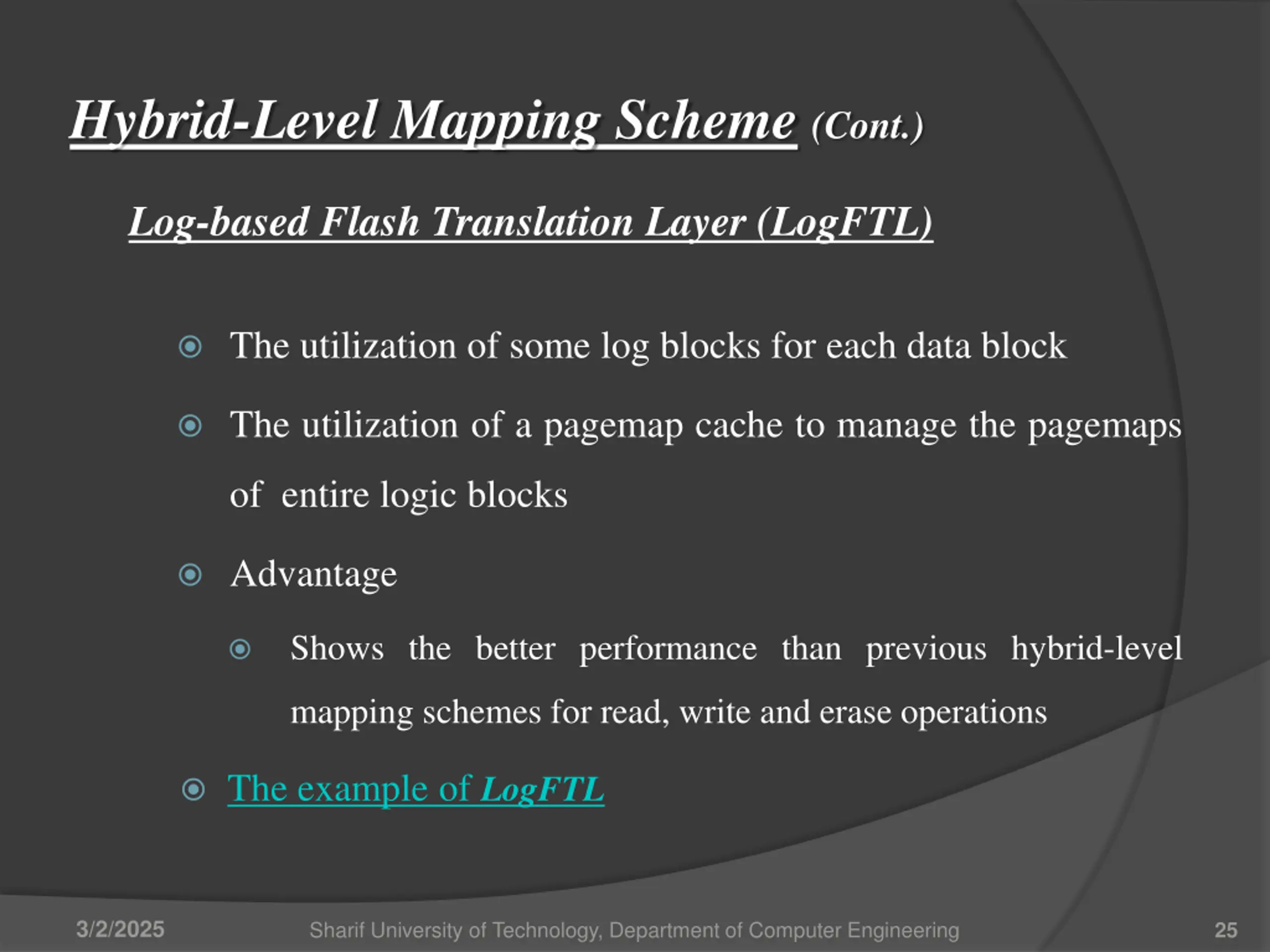 Hybrid-Level Mapping Scheme (Cont.)

Log-based Flash Translation Layer (LogFTL)

The utilization of some log blocks for each data block

The utilization of a pagemap cache to manage the pagemaps of entire logic blocks

Advantage

Shows the better performance than previous hybrid-level mapping schemes for read, write and erase operations

The example of LogFTL

3/2/2025

Sharif University of Technology, Department of Computer Engineering

25